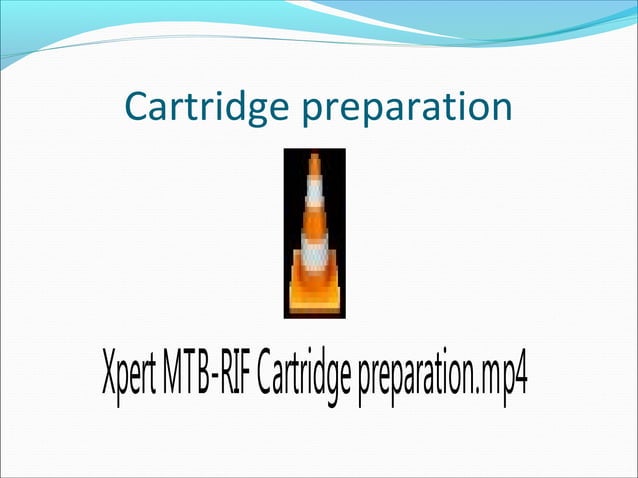 Cartridge preparation

Xpert MTB-RIF Cartridge preparation.mp4